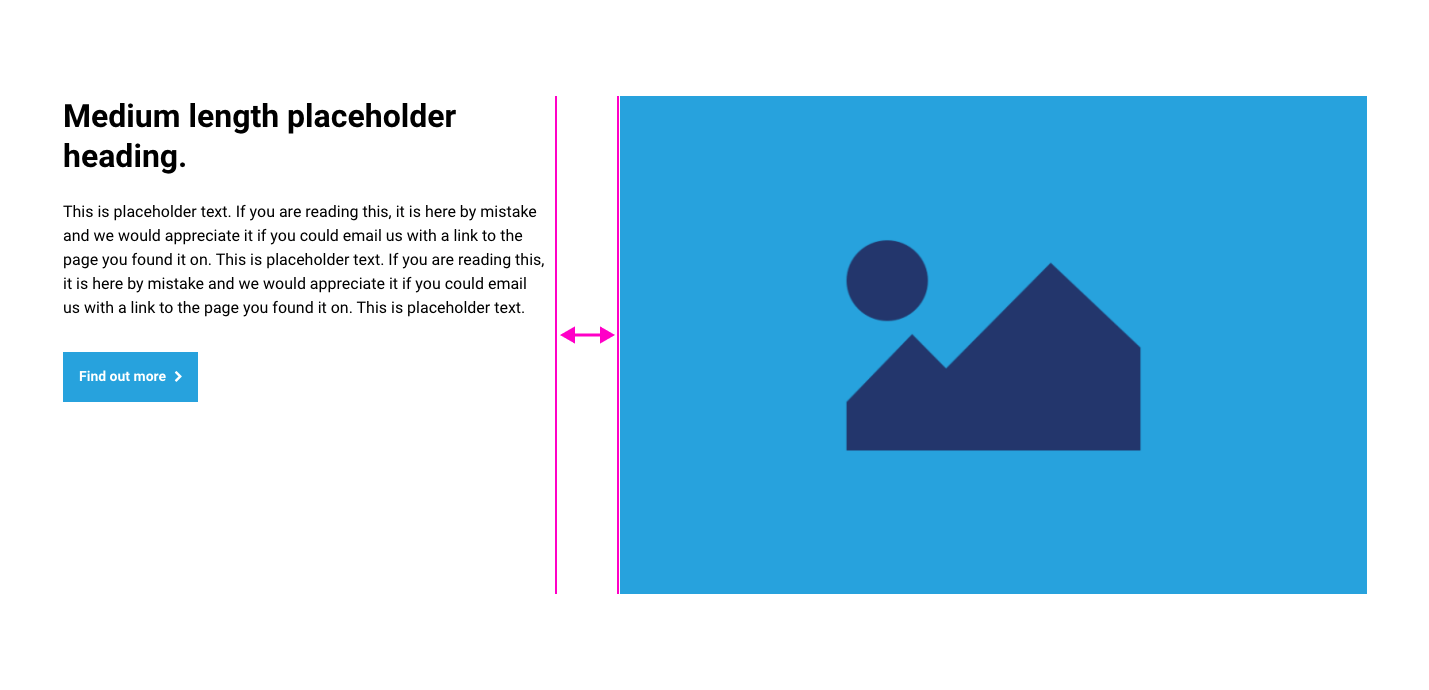 Medium length placeholder heading.

This is placeholder text. If you are reading this, it is here by mistake and we would appreciate it if you could email us with a link to the page you found it on. This is placeholder text. If you are reading this, it is here by mistake and we would appreciate it if you could email us with a link to the page you found it on. This is placeholder text.

Find out more